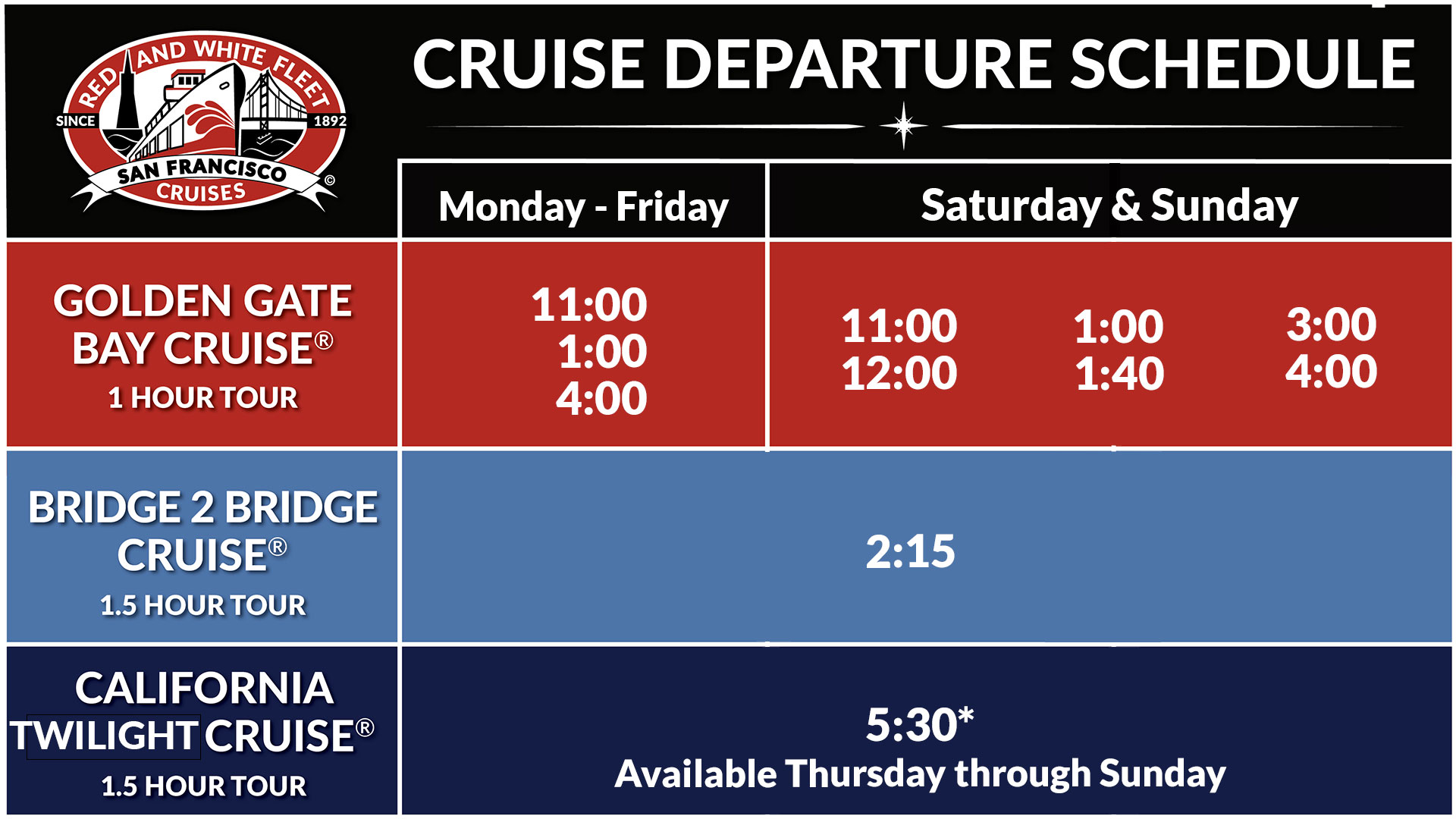 RED AND WHITE FLEET
SINCE 1892
SAN FRANCISCO CRUISES ©

CRUISE DEPARTURE SCHEDULE

| | Monday - Friday | Saturday & Sunday |
|---|---|---|
| GOLDEN GATE BAY CRUISE® 1 HOUR TOUR | 11:00 1:00 4:00 | 11:00 12:00 1:00 1:40 3:00 4:00 |
| BRIDGE 2 BRIDGE CRUISE® 1.5 HOUR TOUR | 2:15 | |
| CALIFORNIA TWILIGHT CRUISE® 1.5 HOUR TOUR | 5:30* Available Thursday through Sunday | |